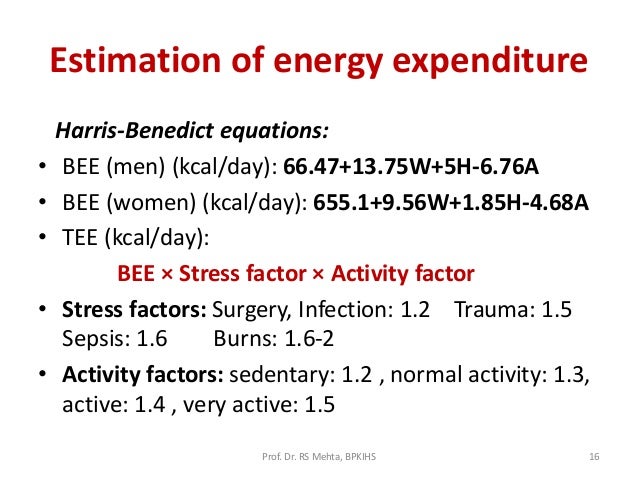 Estimation of energy expenditure

Harris-Benedict equations:

• BEE (men) (kcal/day): 66.47+13.75W+5H-6.76A
• BEE (women) (kcal/day): 655.1+9.56W+1.85H-4.68A
• TEE (kcal/day):

BEE × Stress factor × Activity factor

• Stress factors: Surgery, Infection: 1.2 Trauma: 1.5 Sepsis: 1.6 Burns: 1.6-2
• Activity factors: sedentary: 1.2 , normal activity: 1.3, active: 1.4 , very active: 1.5

Prof. Dr. RS Mehta, BPKIHS

16